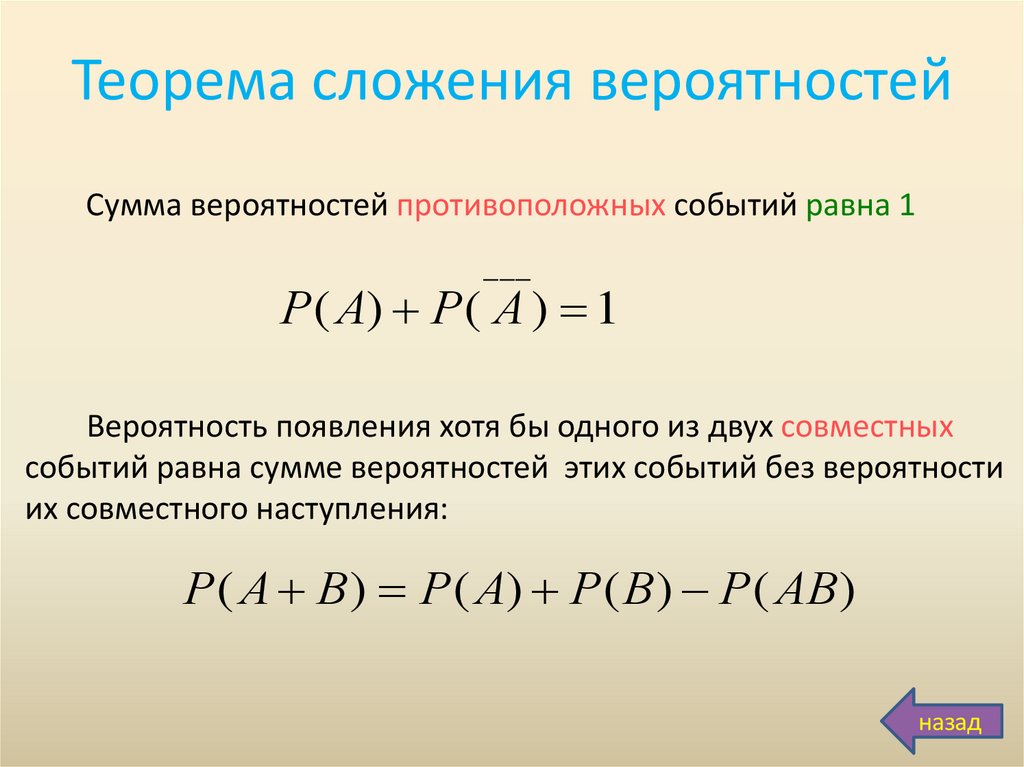 Теорема сложения вероятностей

Сумма вероятностей противоположных событий равна 1

$P(A) + P(\overline{A}) = 1$

Вероятность появления хотя бы одного из двух совместных событий равна сумме вероятностей этих событий без вероятности их совместного наступления:

$P(A+B) = P(A) + P(B) - P(AB)$

назад